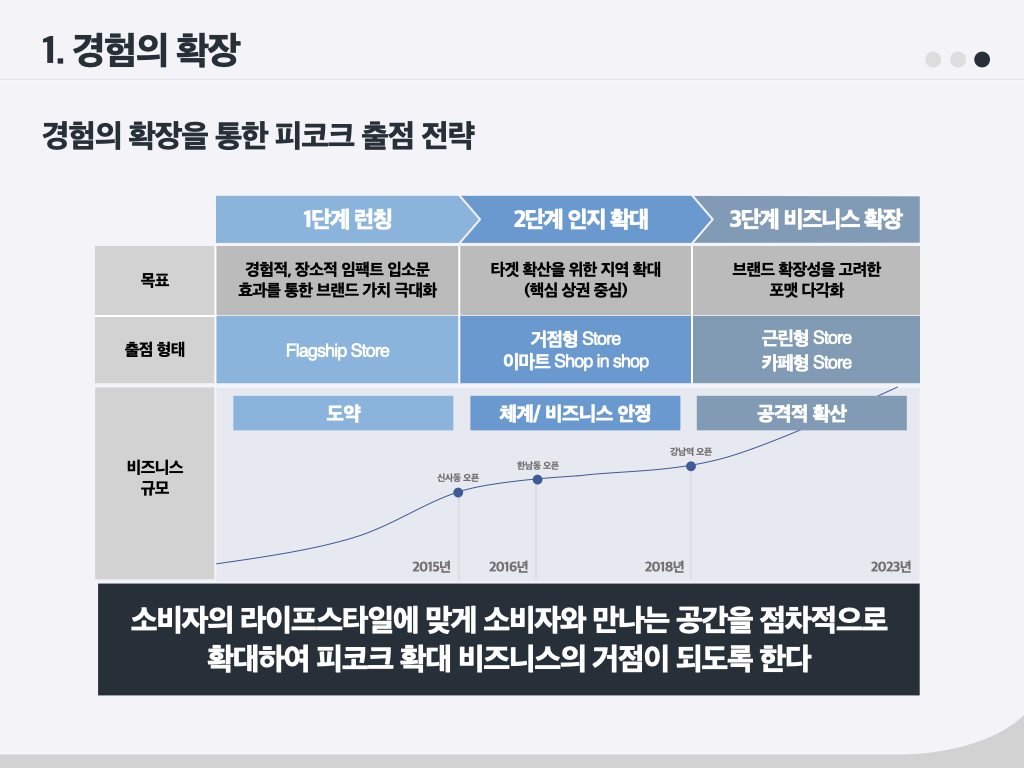 1. 경험의 확장

경험의 확장을 통한 피코크 출점 전략

| | 1단계 런칭 | 2단계 인지 확대 | 3단계 비즈니스 확장 |
|---|---|---|---|
| 목표 | 경험적, 장소적 임팩트 입소문 효과를 통한 브랜드 가치 극대화 | 타겟 확산을 위한 지역 확대 (핵심 상권 중심) | 브랜드 확장성을 고려한 포맷 다각화 |
| 출점 형태 | Flagship Store | 거점형 Store 이마트 Shop in shop | 근린형 Store 카페형 Store |
| 비즈니스 규모 | 도약 | 체계/ 비즈니스 안정 | 공격적 확산 |

신사동 오픈
한남동 오픈
강남역 오픈

2015년
2016년
2018년
2023년

소비자의 라이프스타일에 맞게 소비자와 만나는 공간을 점차적으로 확대하여 피코크 확대 비즈니스의 거점이 되도록 한다